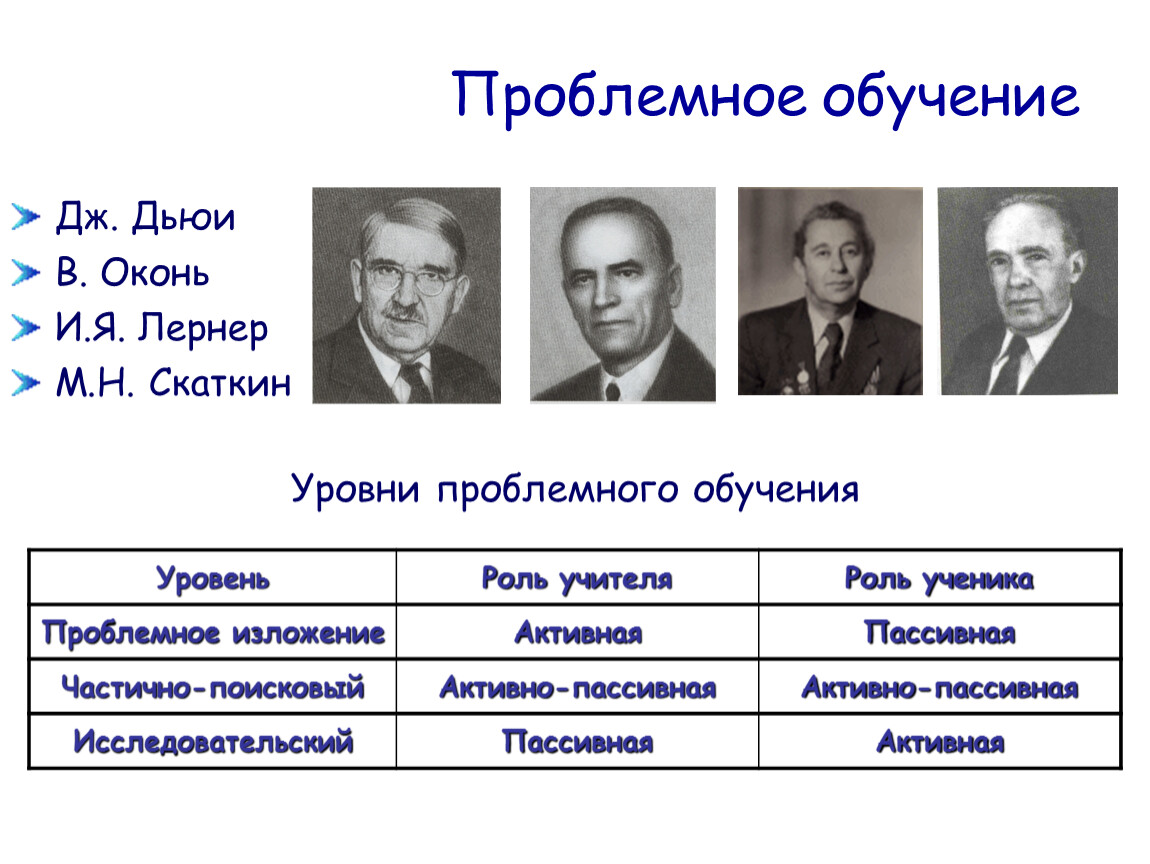 Проблемное обучение

Дж. Дьюи
В. Оконь
И.Я. Лернер
М.Н. Скаткин

Уровни проблемного обучения

| Уровень | Роль учителя | Роль ученика |
|---|---|---|
| Проблемное изложение | Активная | Пассивная |
| Частично-поисковый | Активно-пассивная | Активно-пассивная |
| Исследовательский | Пассивная | Активная |